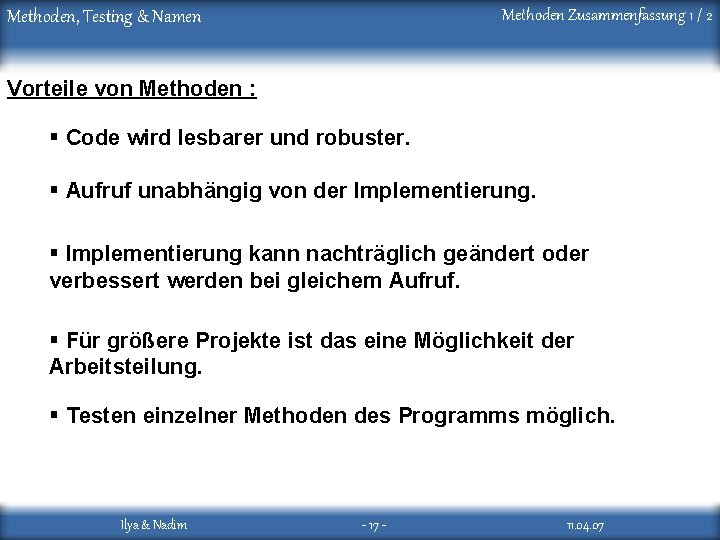 Methoden, Testing & Namen

Methoden Zusammenfassung 1 / 2

Vorteile von Methoden :

▪ Code wird lesbarer und robuster.

▪ Aufruf unabhängig von der Implementierung.

▪ Implementierung kann nachträglich geändert oder verbessert werden bei gleichem Aufruf.

▪ Für größere Projekte ist das eine Möglichkeit der Arbeitsteilung.

▪ Testen einzelner Methoden des Programms möglich.

Ilya & Nadim

- 17 -

11.04.07